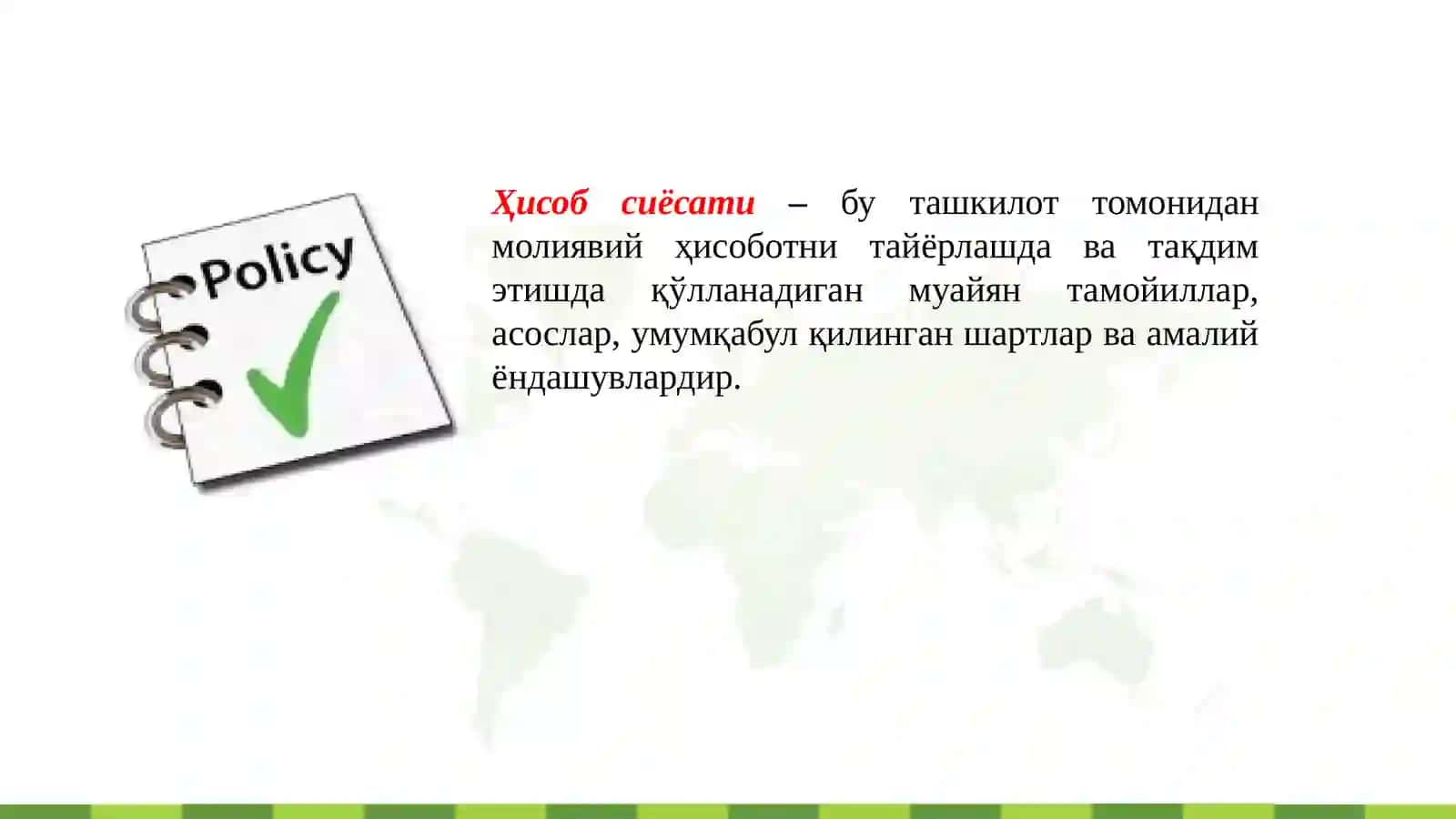 Policy

Ҳисоб сиёсати – бу ташкилот томонидан молиявий ҳисоботни тайёрлашда ва тақдим этишда қўлланадиган муайян тамойиллар, асослар, умумқабул қилинган шартлар ва амалий ёндашувлардир.